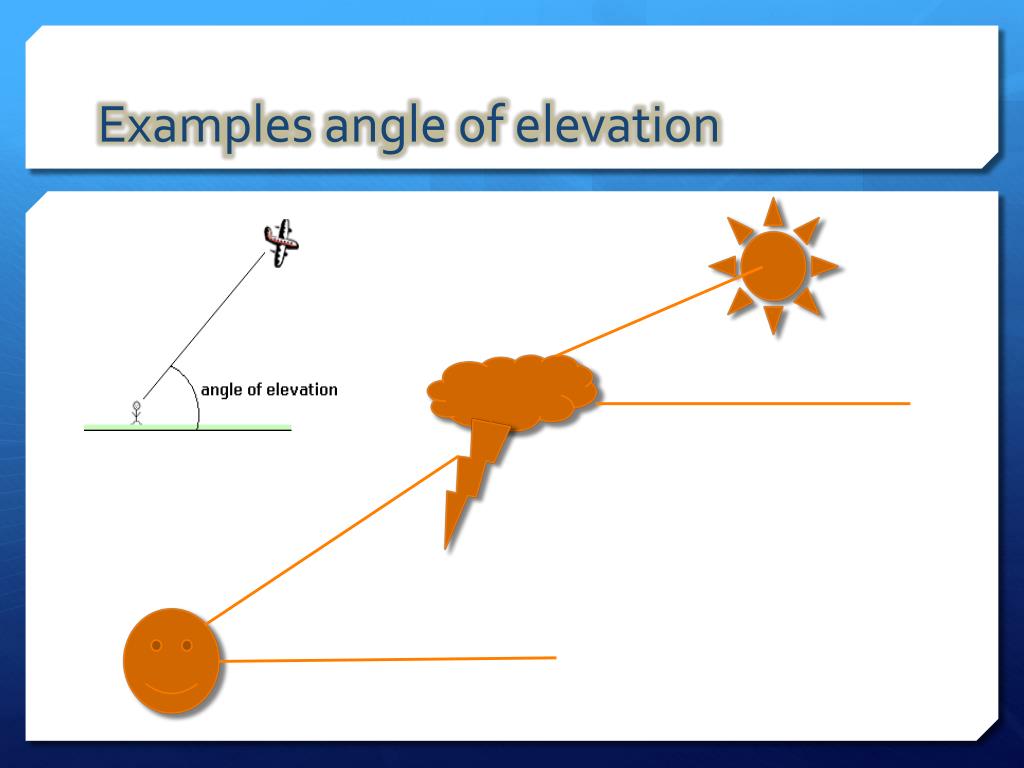 Examples angle of elevation

angle of elevation